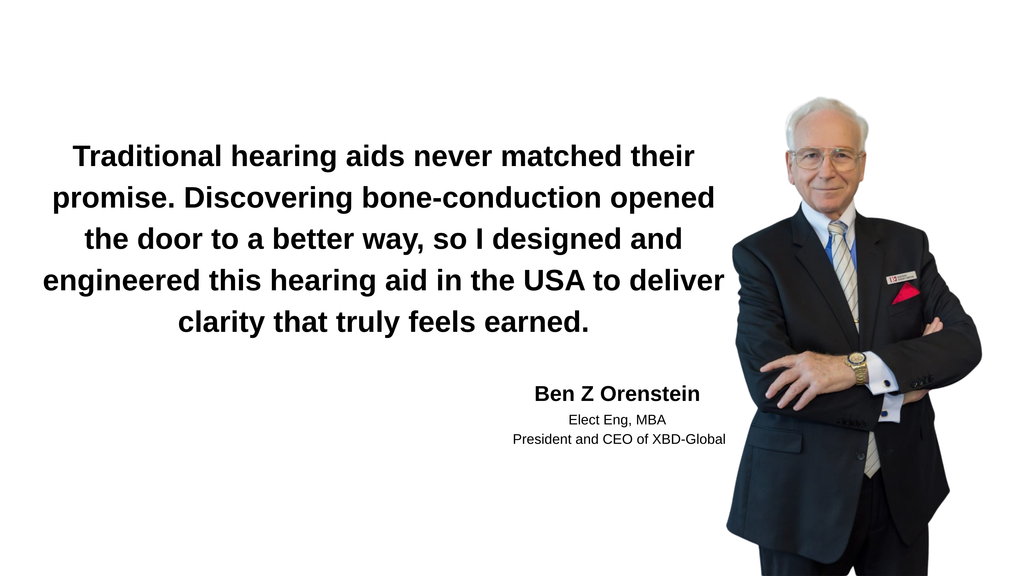 Traditional hearing aids never matched their promise. Discovering bone-conduction opened the door to a better way, so I designed and engineered this hearing aid in the USA to deliver clarity that truly feels earned.

Ben Z Orenstein
Elect Eng, MBA
President and CEO of XBD-Global